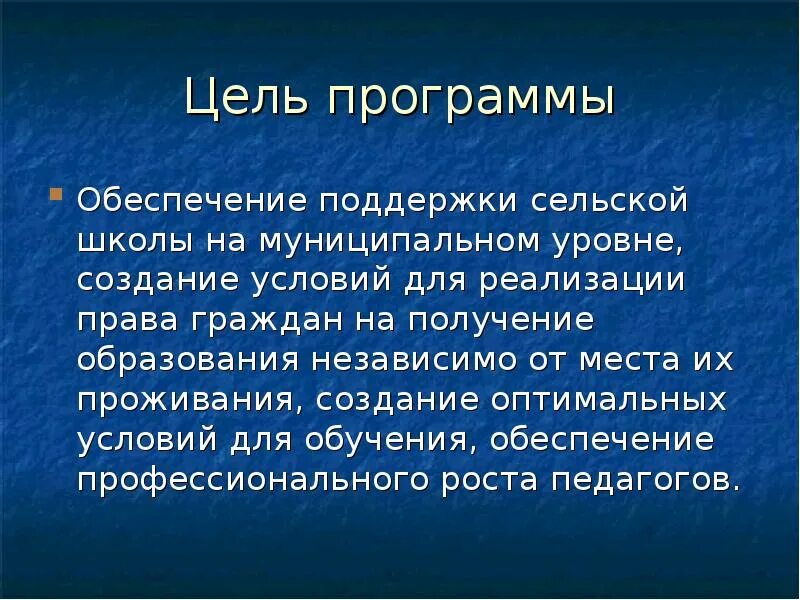 Цель программы

Обеспечение поддержки сельской школы на муниципальном уровне, создание условий для реализации права граждан на получение образования независимо от места их проживания, создание оптимальных условий для обучения, обеспечение профессионального роста педагогов.